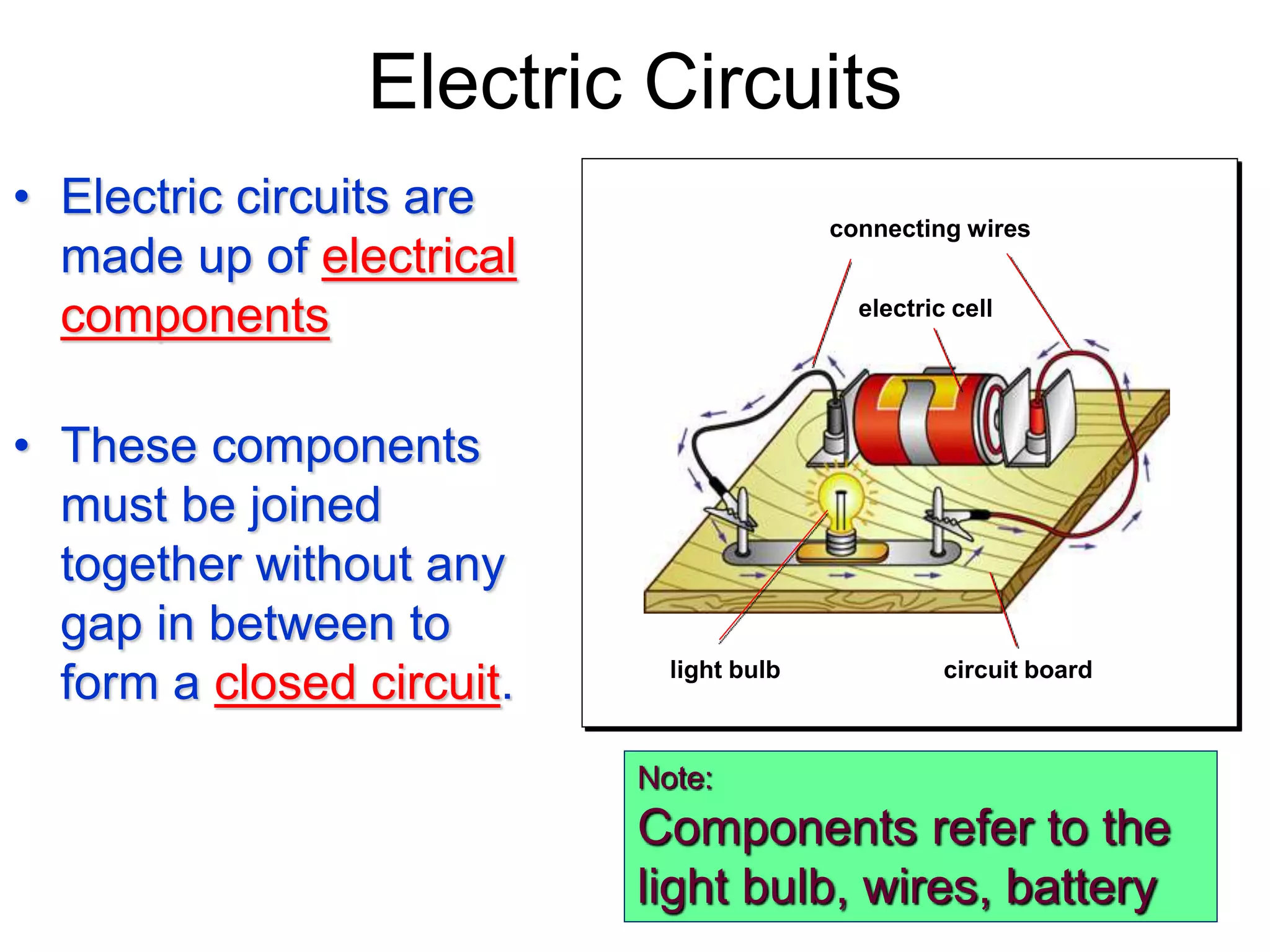 Electric Circuits

• Electric circuits are made up of electrical components

• These components must be joined together without any gap in between to form a closed circuit.

connecting wires

electric cell

light bulb

circuit board

Note:
Components refer to the light bulb, wires, battery